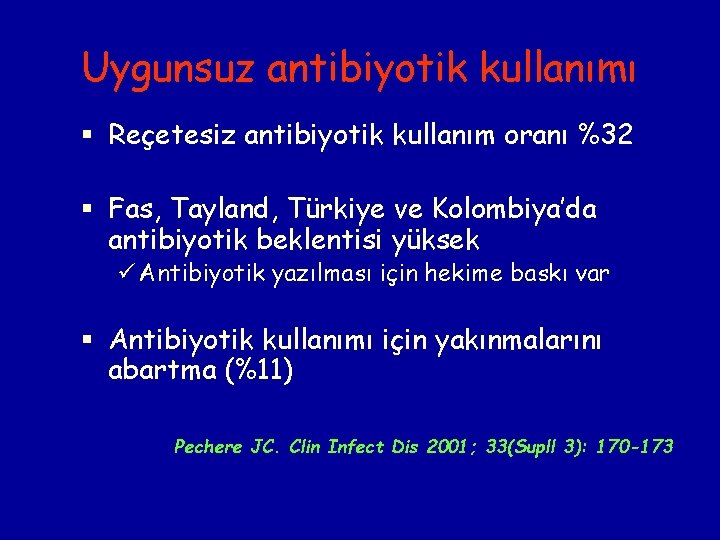 Uygunsuz antibiyotik kullanımı

▪ Reçetesiz antibiyotik kullanım oranı %32

▪ Fas, Tayland, Türkiye ve Kolombiya'da antibiyotik beklentisi yüksek

✓ Antibiyotik yazılması için hekime baskı var

▪ Antibiyotik kullanımı için yakınmalarını abartma (%11)

Pechere JC. Clin Infect Dis 2001; 33(Supll 3): 170-173